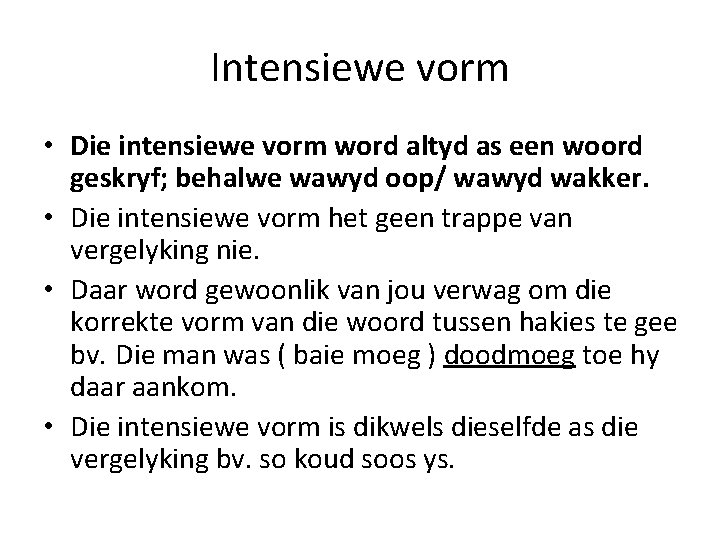 Intensiewe vorm

• Die intensiewe vorm word altyd as een woord geskryf; behalwe wawyd oop/ wawyd wakker.
• Die intensiewe vorm het geen trappe van vergelyking nie.
• Daar word gewoonlik van jou verwag om die korrekte vorm van die woord tussen hakies te gee bv. Die man was ( baie moeg ) doodmoeg toe hy daar aankom.
• Die intensiewe vorm is dikwels dieselfde as die vergelyking bv. so koud soos ys.